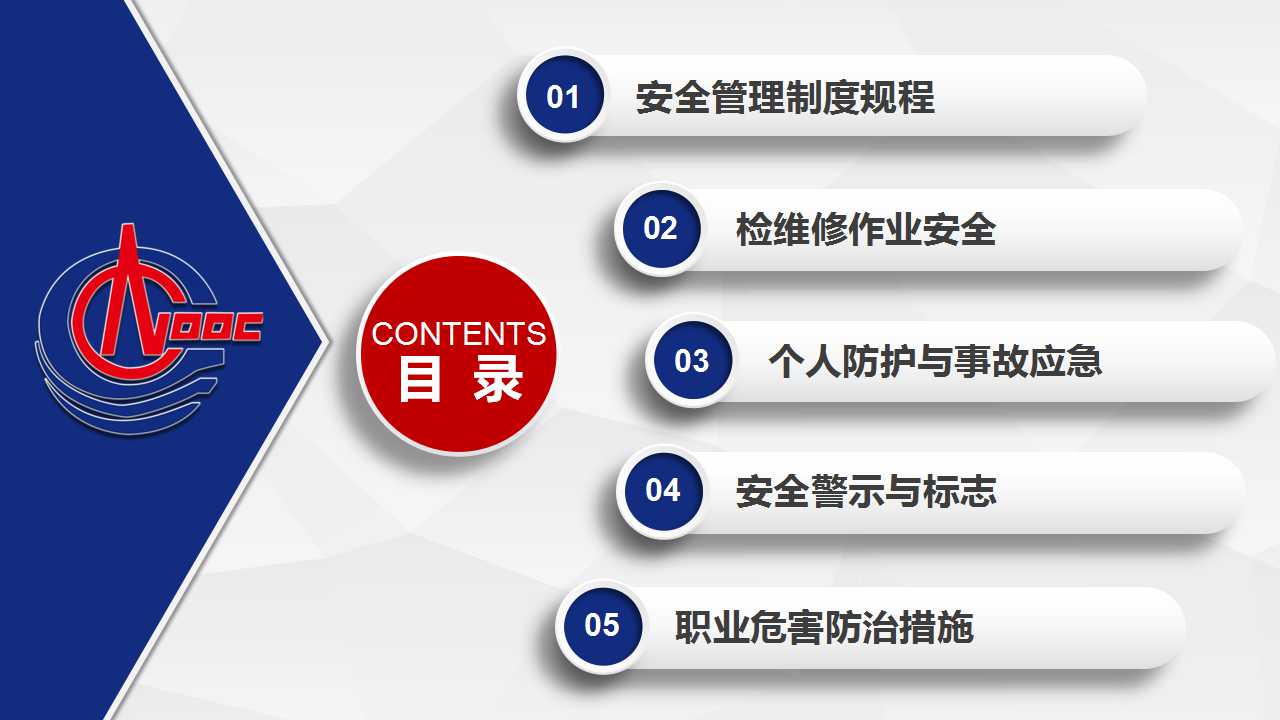 CNOOC

CONTENTS
目 录

01 安全管理制度规程

02 检维修作业安全

03 个人防护与事故应急

04 安全警示与标志

05 职业危害防治措施